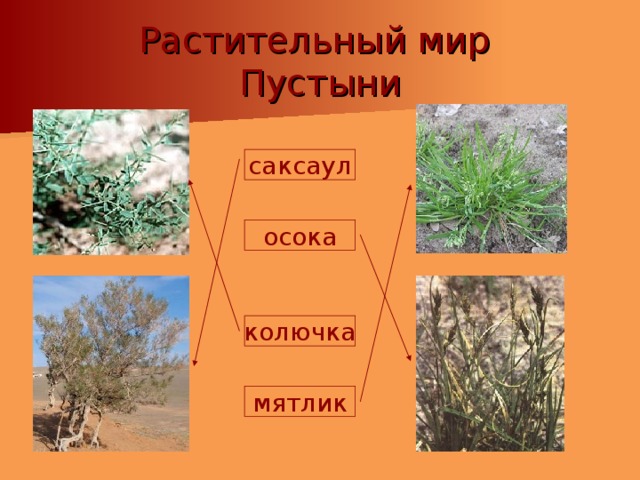 Растительный мир Пустыни

саксаул

осока

колючка

мятлик